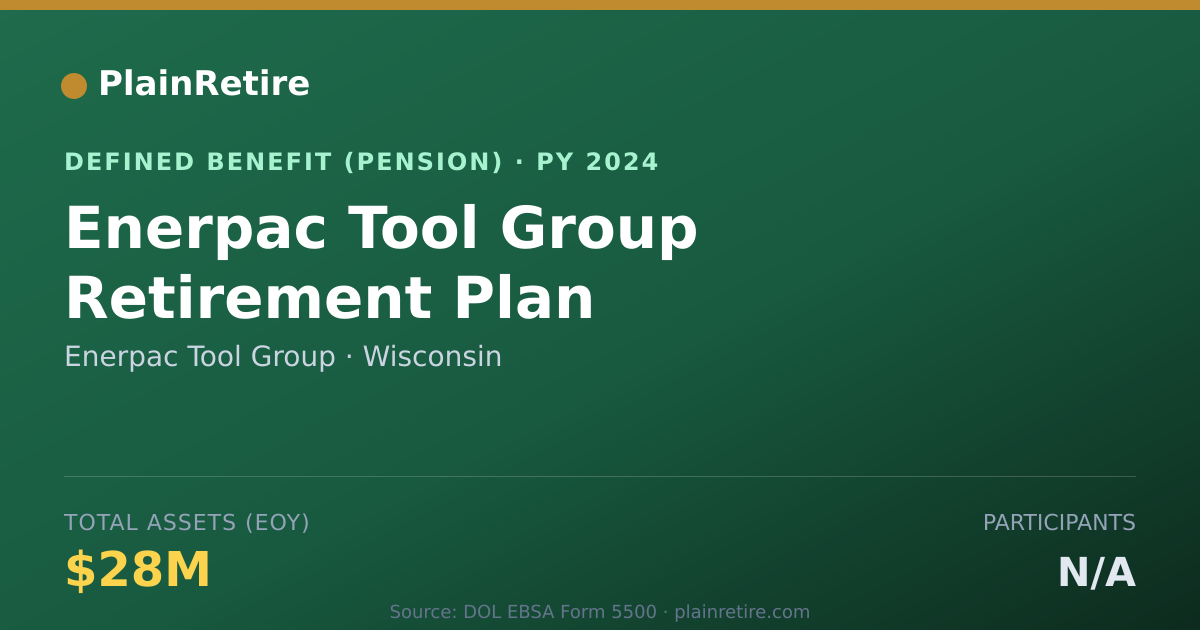 PlainRetire

DEFINED BENEFIT (PENSION) · PY 2024

Enerpac Tool Group Retirement Plan

Enerpac Tool Group · Wisconsin

TOTAL ASSETS (EOY)

$28M

PARTICIPANTS

N/A

Source: DOL EBSA Form 5500 · plainretire.com